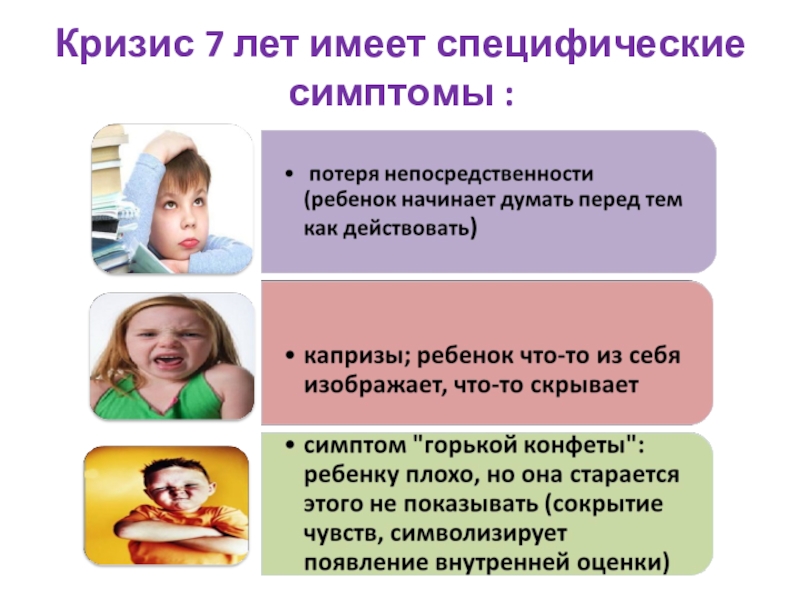 Кризис 7 лет имеет специфические симптомы :

• потеря непосредственности (ребенок начинает думать перед тем как действовать)

• капризы; ребенок что-то из себя изображает, что-то скрывает

• симптом "горькой конфеты": ребенку плохо, но она старается этого не показывать (сокрытие чувств, символизирует появление внутренней оценки)